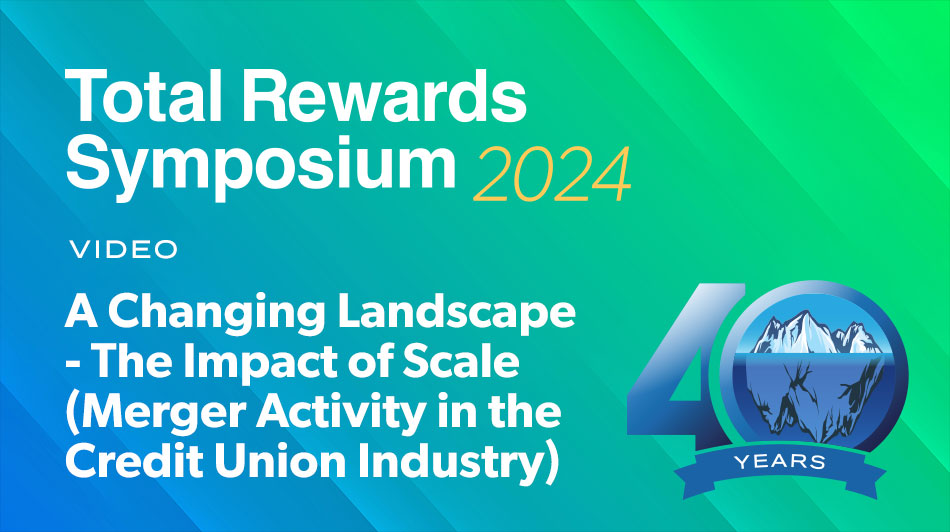 Total Rewards Symposium 2024

VIDEO

A Changing Landscape - The Impact of Scale (Merger Activity in the Credit Union Industry)

40 YEARS